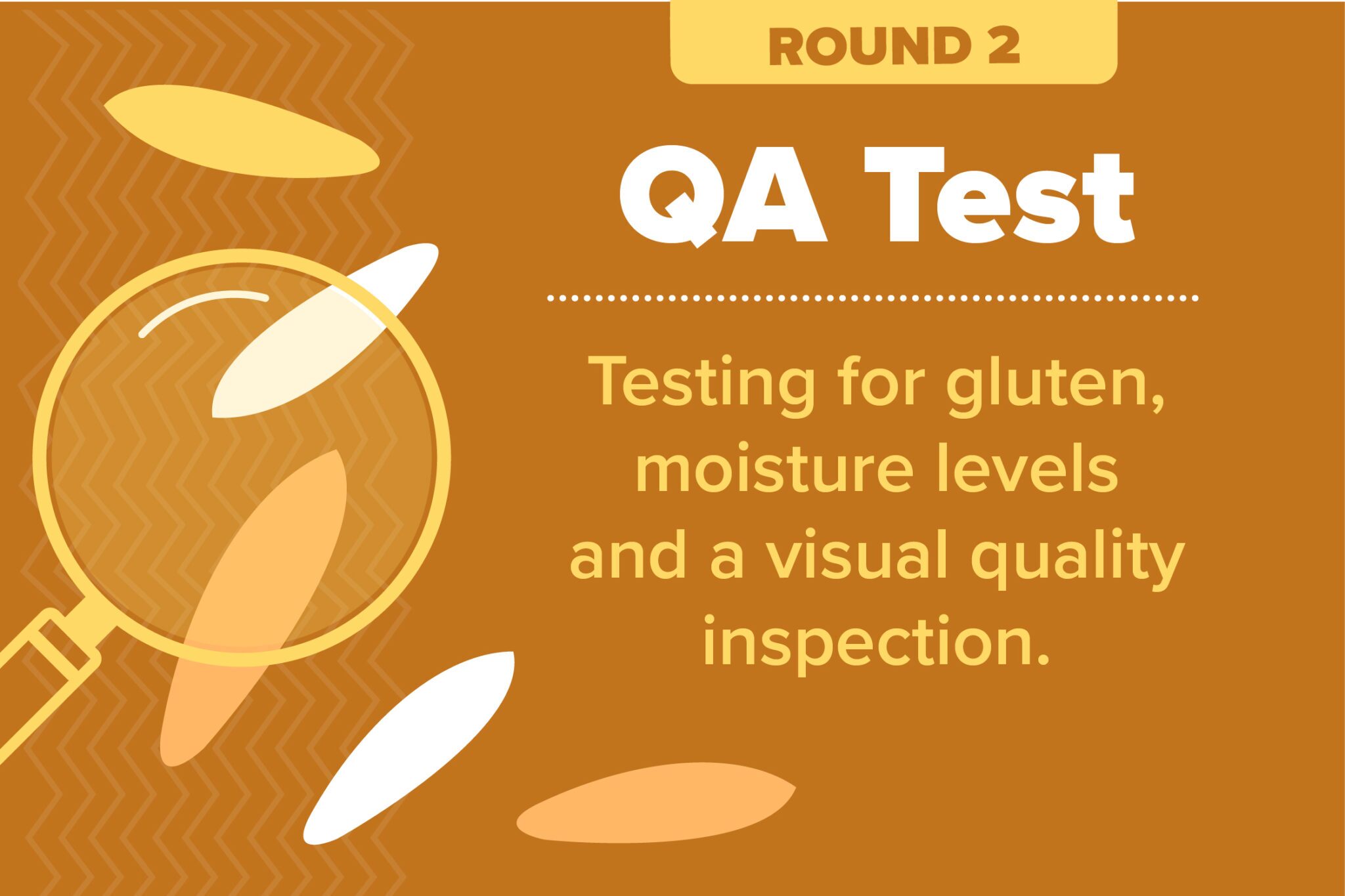 ROUND 2

QA Test

Testing for gluten, moisture levels and a visual quality inspection.